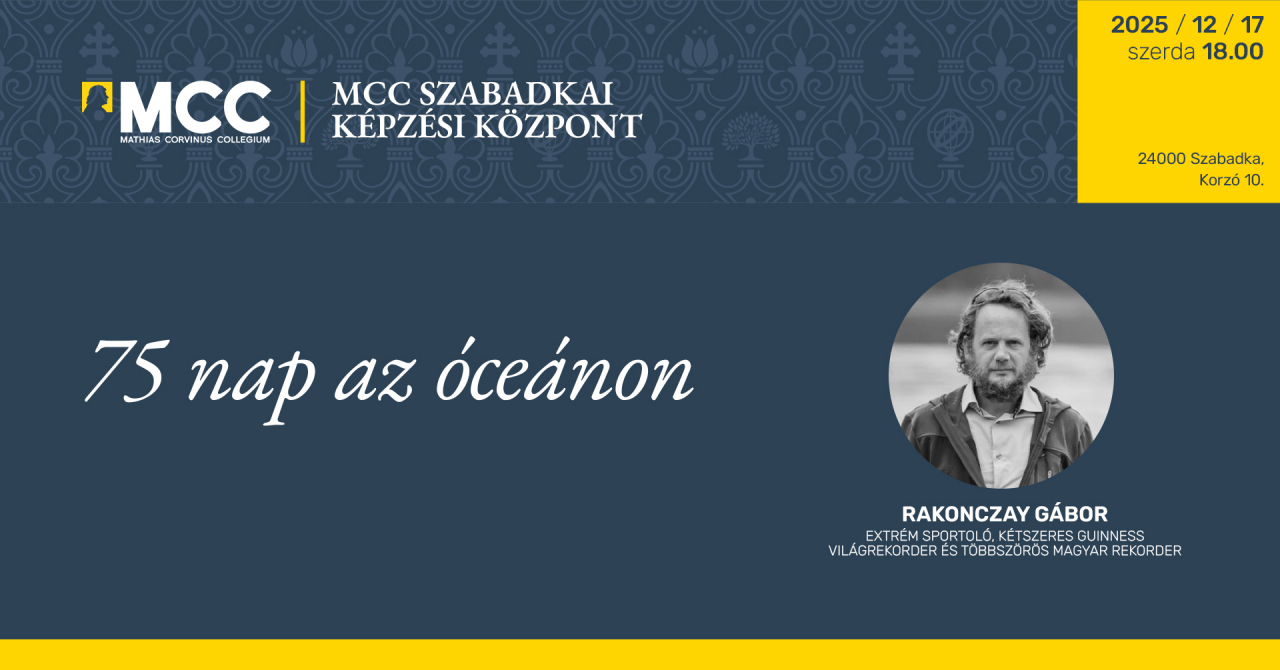 MCC
MATHIAS CORVINUS COLLEGIUM

MCC SZABADKAI KÉPZÉSI KÖZPONT

2025 / 12 / 17
szerda 18.00

24000 Szabadka, Korzó 10.

75 nap az óceánon

RAKONCZAY GÁBOR
EXTRÉM SPORTOLÓ, KÉTSZERES GUINNESS VILÁGREKORDER ÉS TÖBBSZÖRÖS MAGYAR REKORDER